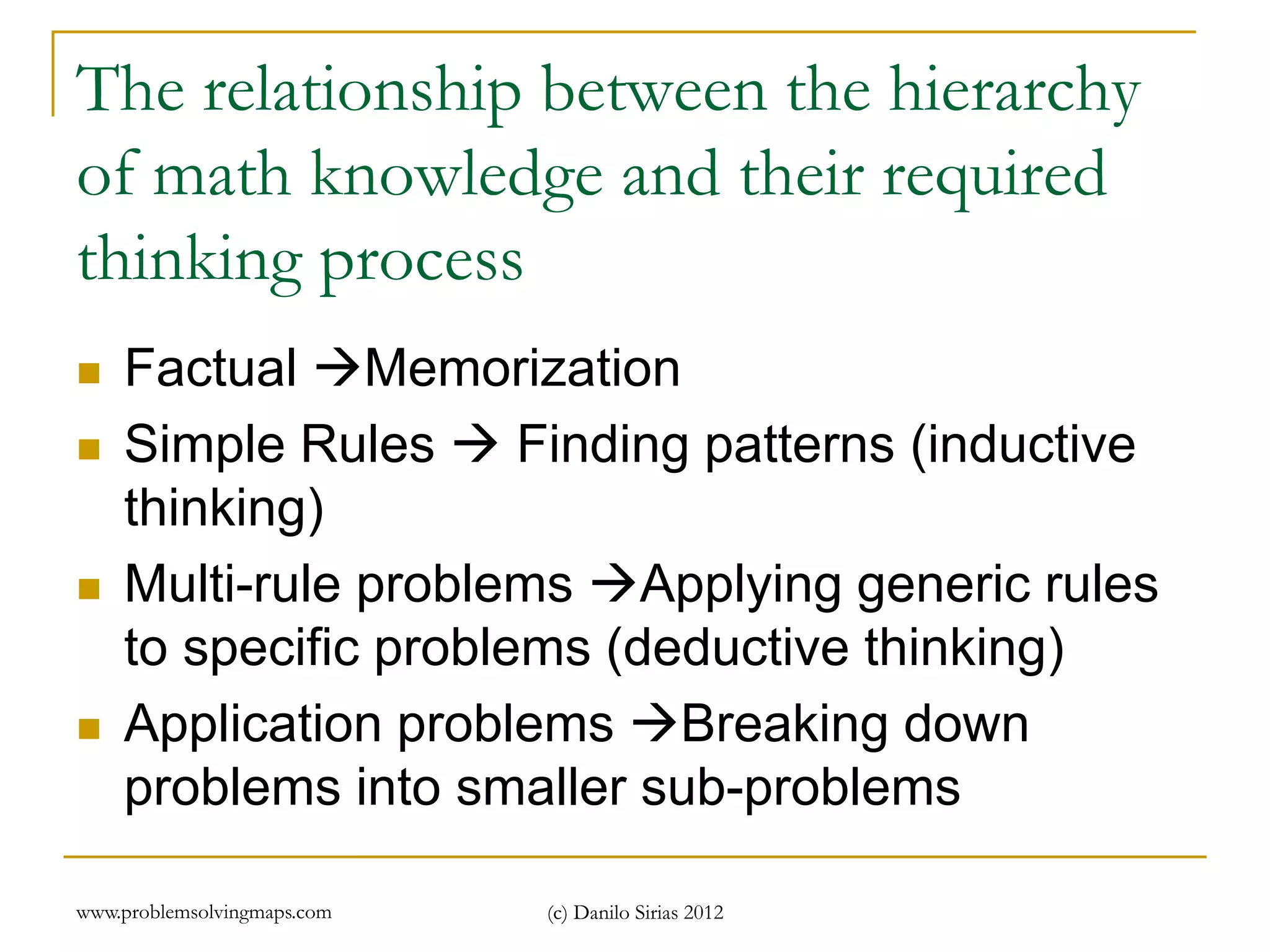 The relationship between the hierarchy of math knowledge and their required thinking process

- Factual →Memorization
- Simple Rules → Finding patterns (inductive thinking)
- Multi-rule problems →Applying generic rules to specific problems (deductive thinking)
- Application problems →Breaking down problems into smaller sub-problems

www.problemsolvingmaps.com (c) Danilo Sirias 2012